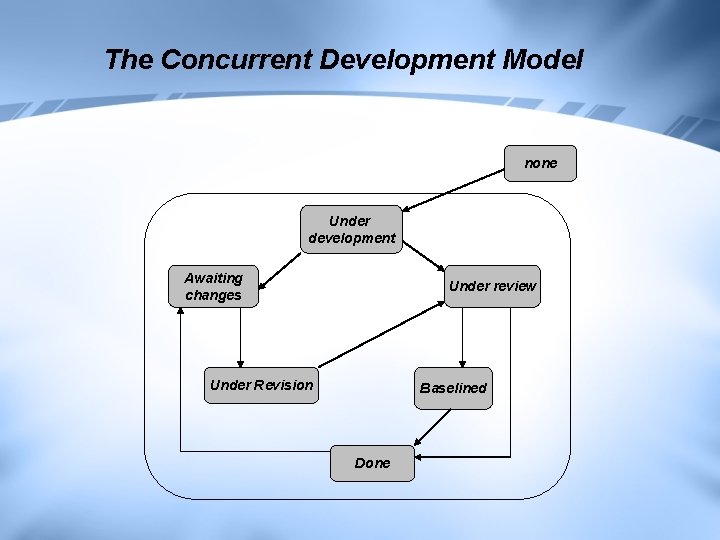 The Concurrent Development Model

none

Under development

Awaiting changes

Under review

Under Revision

Baselined

Done